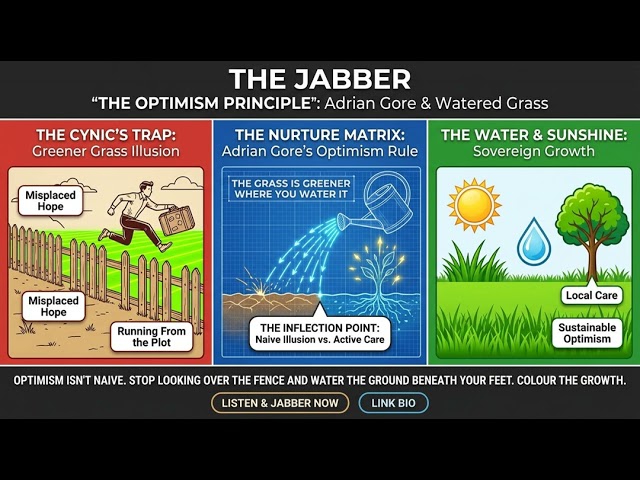 THE JABBER
"THE OPTIMISM PRINCIPLE": Adrian Gore & Watered Grass

THE CYNIC'S TRAP:
Greener Grass Illusion

Misplaced Hope

Misplaced Hope

Running From the Plot

THE NURTURE MATRIX:
Adrian Gore's Optimism Rule

THE GRASS IS GREENER WHERE YOU WATER IT

THE INFLECTION POINT:
Naive Illusion vs. Active Care

THE WATER & SUNSHINE:
Sovereign Growth

Local Care

Sustainable Optimism

OPTIMISM ISN'T NAIVE. STOP LOOKING OVER THE FENCE AND WATER THE GROUND BENEATH YOUR FEET. COLOUR THE GROWTH.

LISTEN & JABBER NOW

LINK BIO